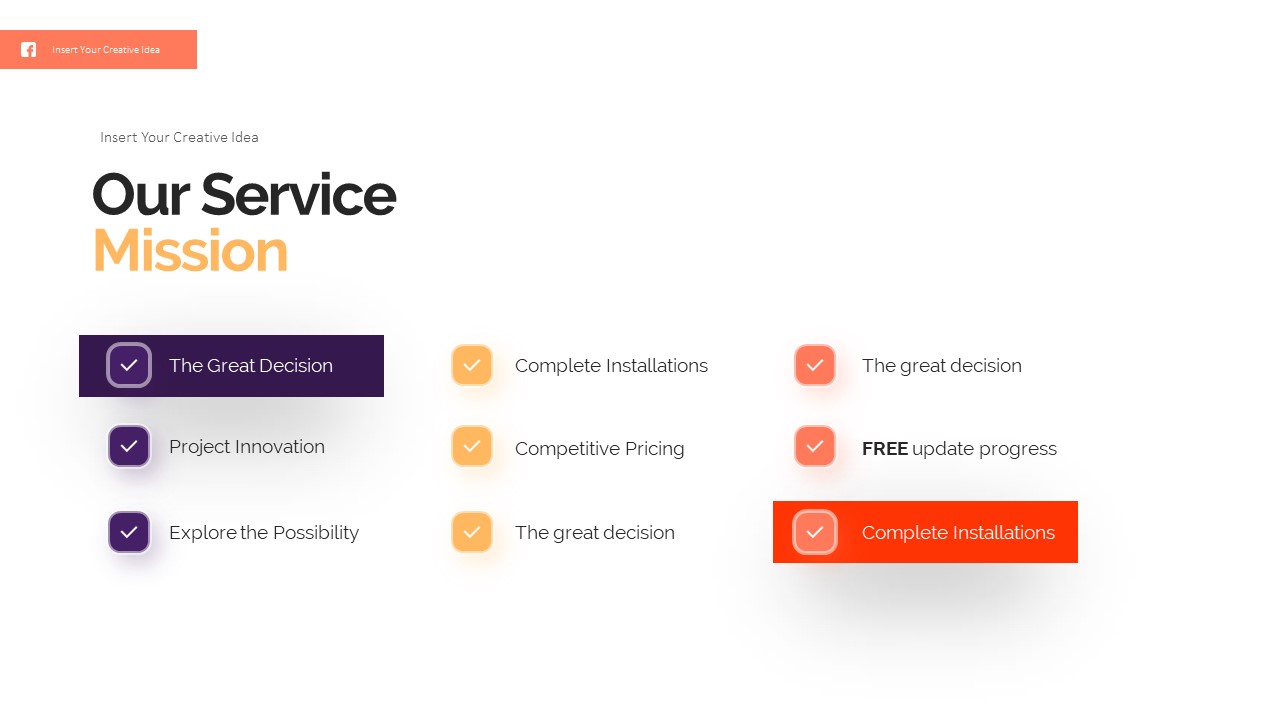 Insert Your Creative Idea

Insert Your Creative Idea

Our Service
Mission

The Great Decision

Project Innovation

Explore the Possibility

Complete Installations

Competitive Pricing

The great decision

The great decision

FREE update progress

Complete Installations